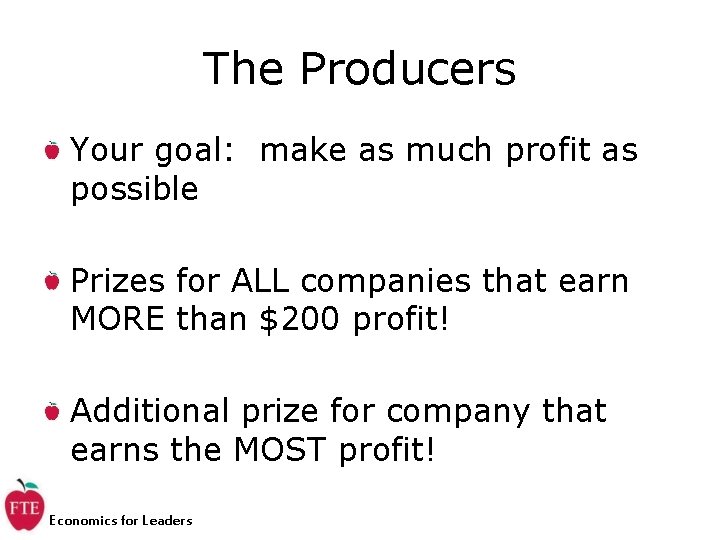 The Producers

Your goal: make as much profit as possible

Prizes for ALL companies that earn MORE than \$200 profit!

Additional prize for company that earns the MOST profit!

FTE
Economics for Leaders